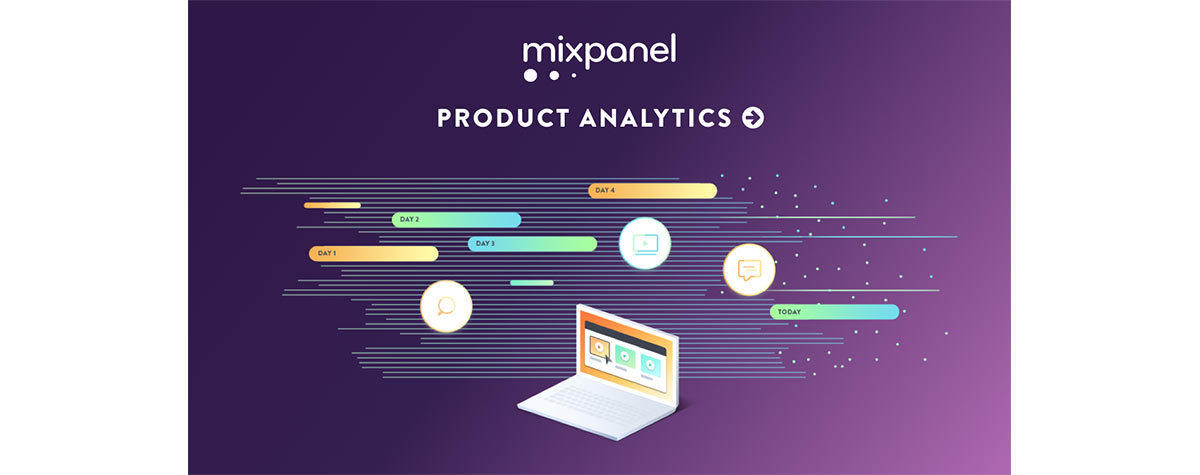 mixpanel

PRODUCT ANALYTICS

DAY 4

DAY 2

DAY 3

DAY 1

TODAY